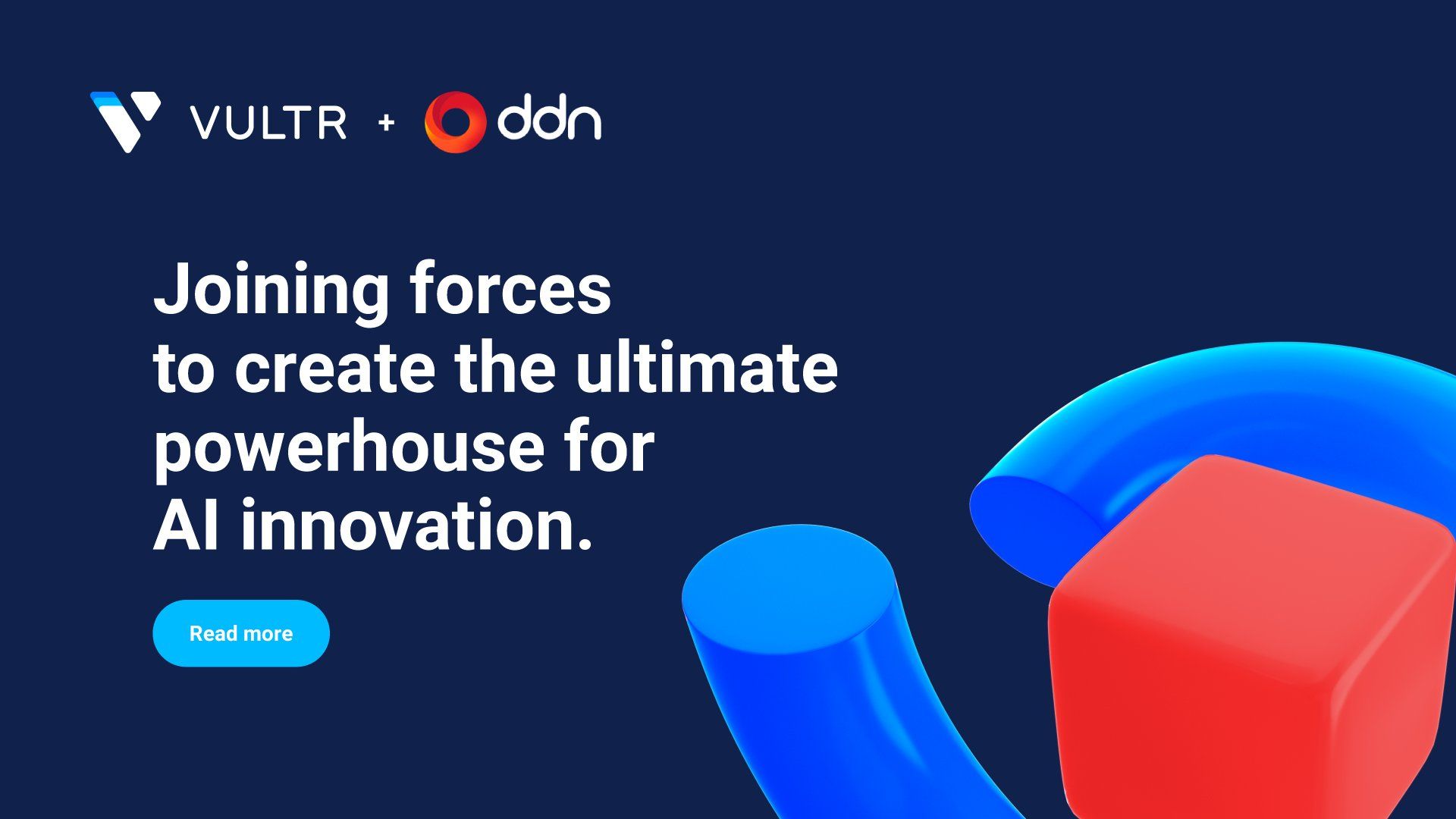 VULTR + ddn

Joining forces to create the ultimate powerhouse for AI innovation.

Read more